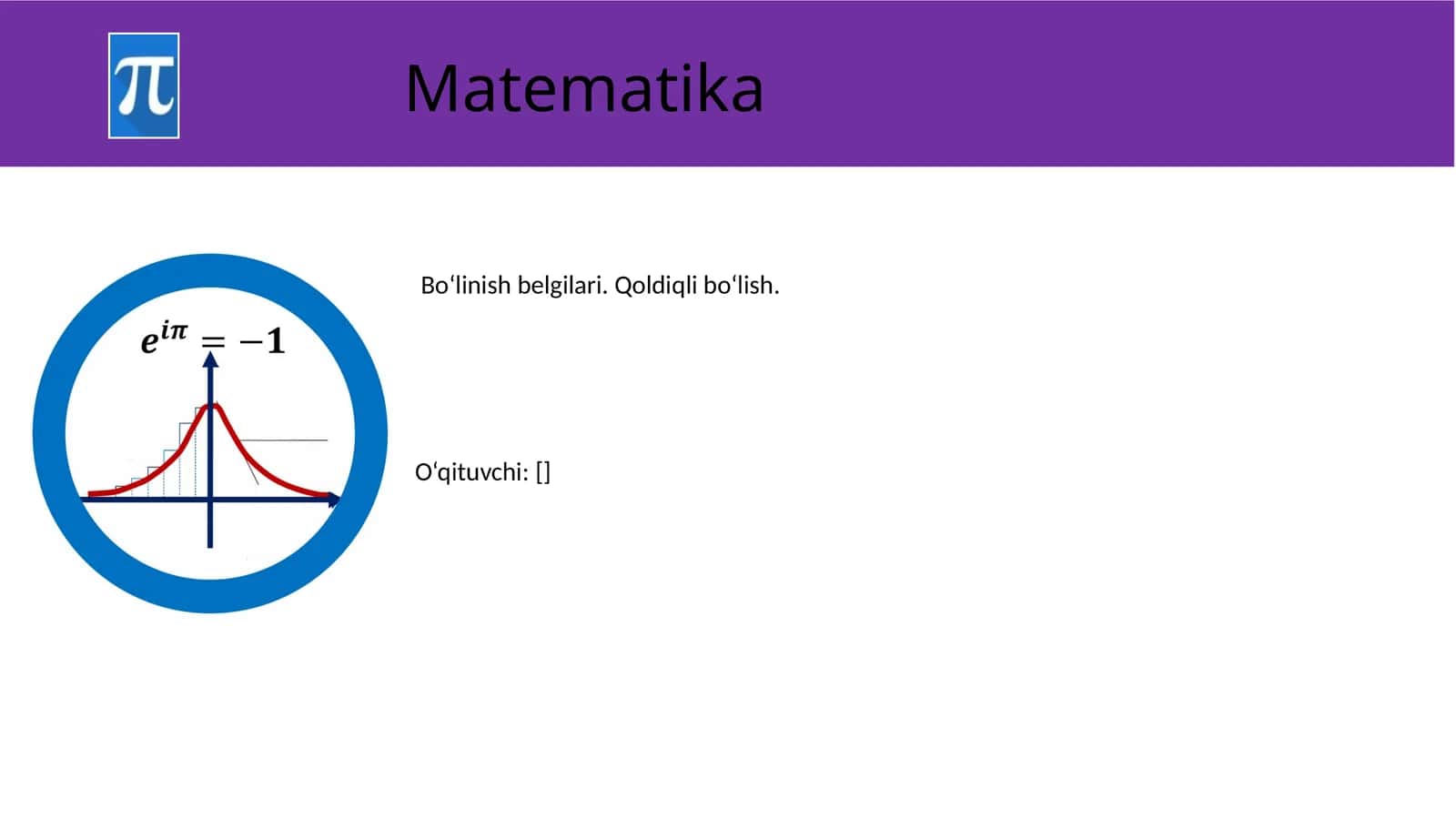 $\pi$

Matematika

$e^{i\pi} = -1$

Bo‘linish belgilari. Qoldiqli bo‘lish.

O‘qituvchi: []